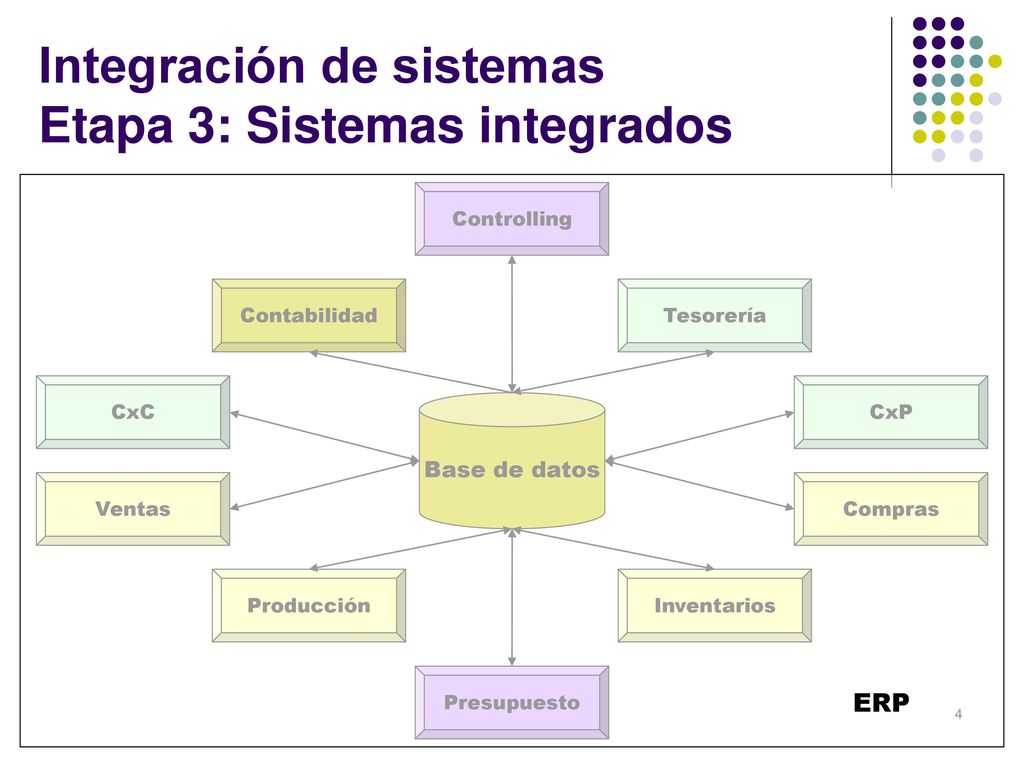 Integración de sistemas
Etapa 3: Sistemas integrados

Controlling

Contabilidad

Tesorería

CxC

CxP

Base de datos

Ventas

Compras

Producción

Inventarios

Presupuesto

ERP

4